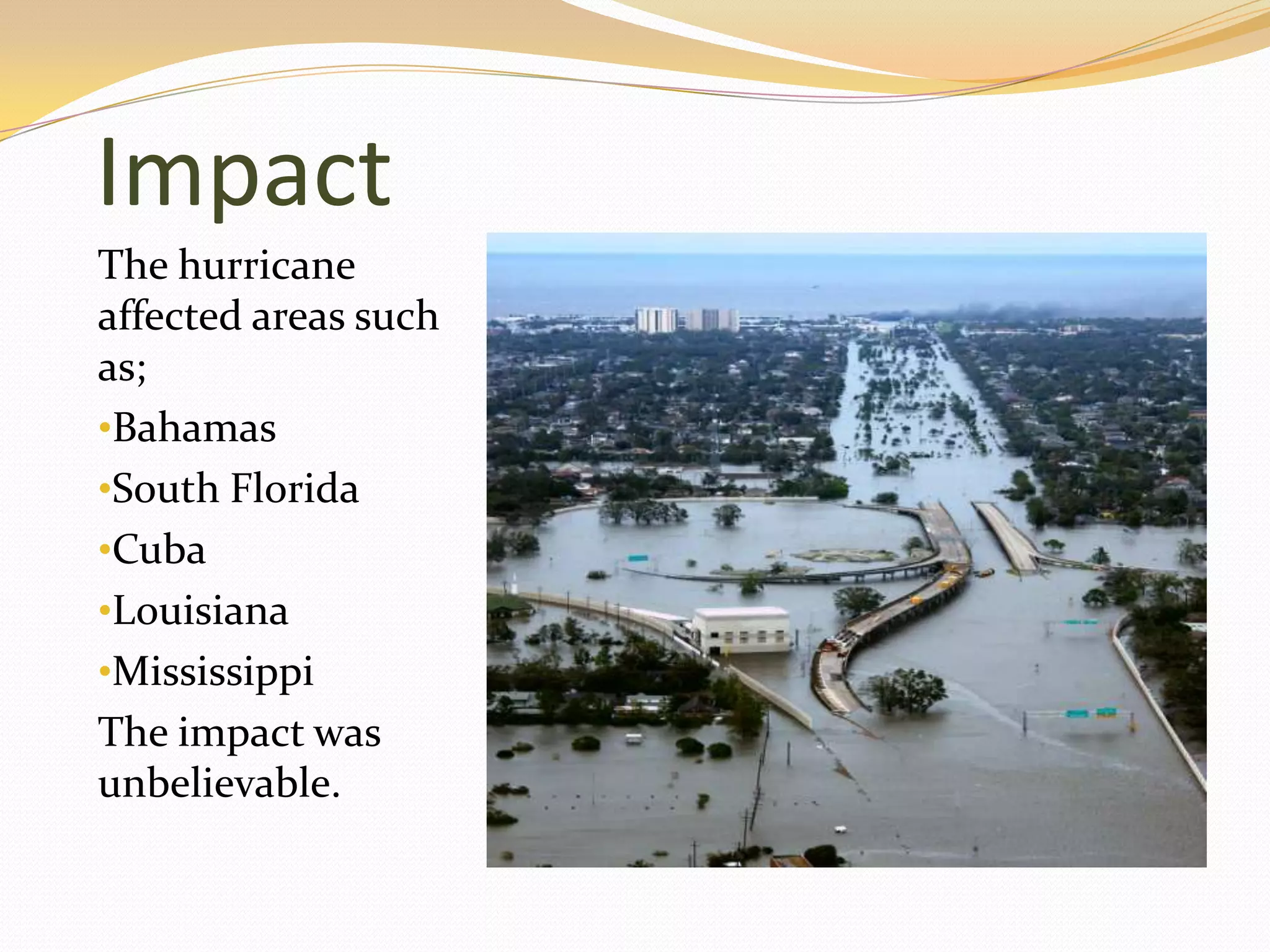 Impact

The hurricane affected areas such as;

•Bahamas

•South Florida

•Cuba

•Louisiana

•Mississippi

The impact was unbelievable.